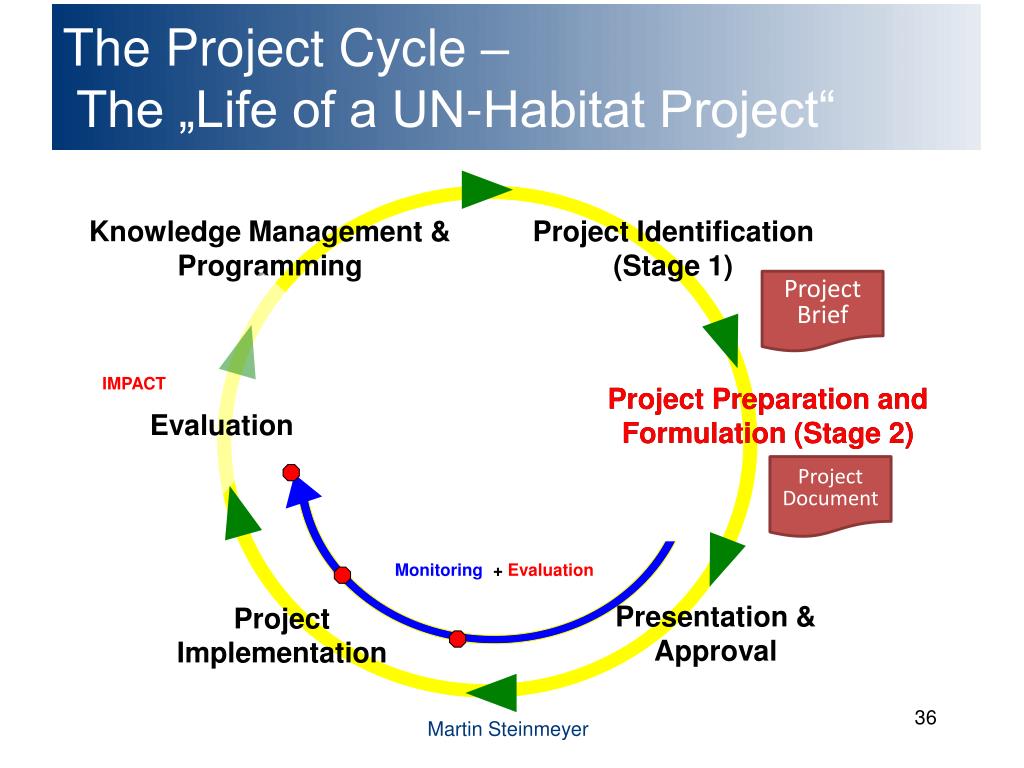 The Project Cycle –
The „Life of a UN-Habitat Project“

Knowledge Management & Programming

Project Identification (Stage 1)

Project Brief

IMPACT

Evaluation

Project Preparation and Formulation (Stage 2)

Project Document

Monitoring + Evaluation

Project Implementation

Presentation & Approval

Martin Steinmeyer

36